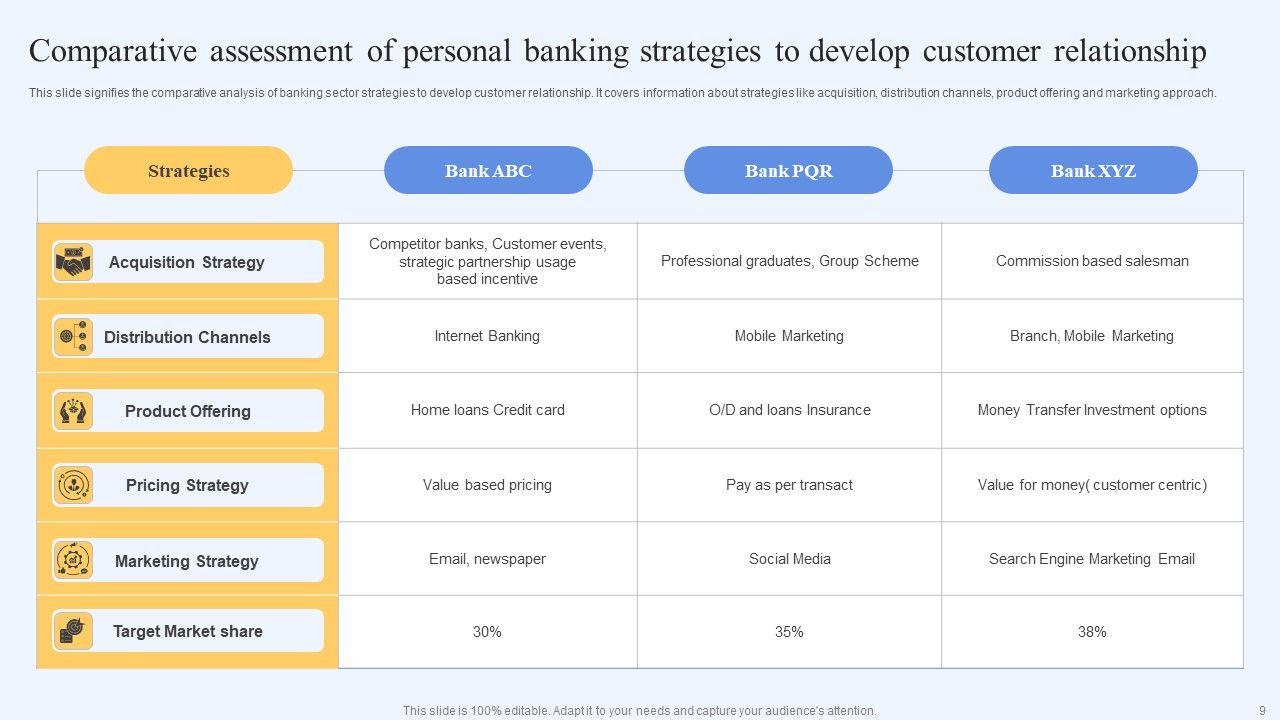 Comparative assessment of personal banking strategies to develop customer relationship

This slide signifies the comparative analysis of banking sector strategies to develop customer relationship. It covers information about strategies like acquisition, distribution channels, product offering and marketing approach.

| Strategies | Bank ABC | Bank PQR | Bank XYZ |
|---|---|---|---|
| Acquisition Strategy | Competitor banks, Customer events, strategic partnership usage based incentive | Professional graduates, Group Scheme | Commission based salesman |
| Distribution Channels | Internet Banking | Mobile Marketing | Branch, Mobile Marketing |
| Product Offering | Home loans Credit card | O/D and loans Insurance | Money Transfer Investment options |
| Pricing Strategy | Value based pricing | Pay as per transact | Value for money( customer centric) |
| Marketing Strategy | Email, newspaper | Social Media | Search Engine Marketing Email |
| Target Market share | 30% | 35% | 38% |

This slide is 100% editable. Adapt it to your needs and capture your audience's attention.

9